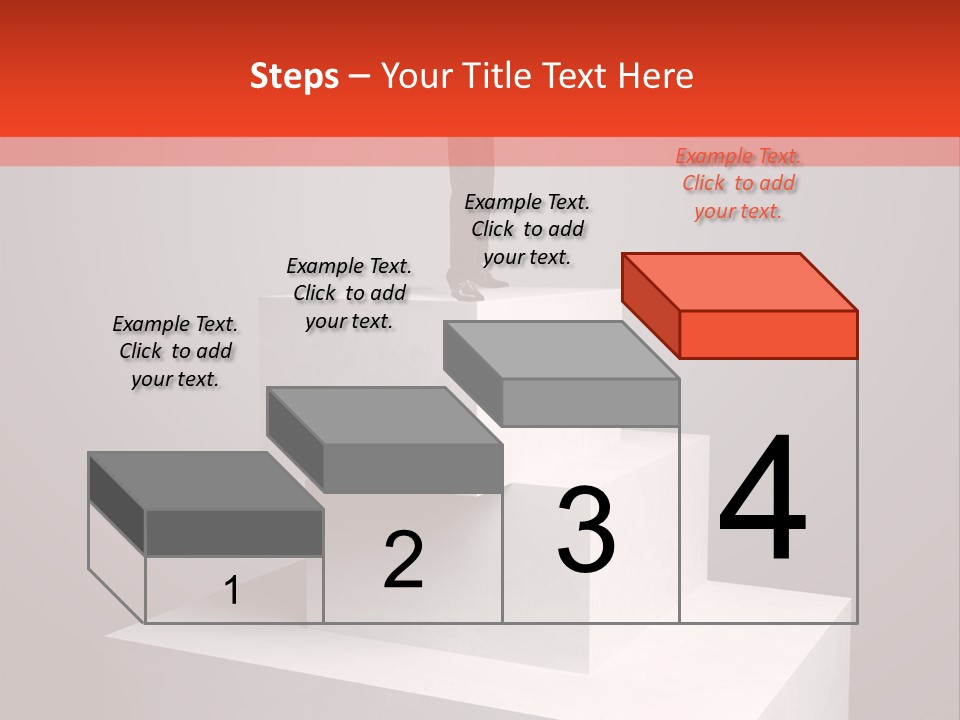 Steps – Your Title Text Here

Example Text. Click to add your text.

Example Text. Click to add your text.

Example Text. Click to add your text.

Example Text. Click to add your text.

1

2

3

4